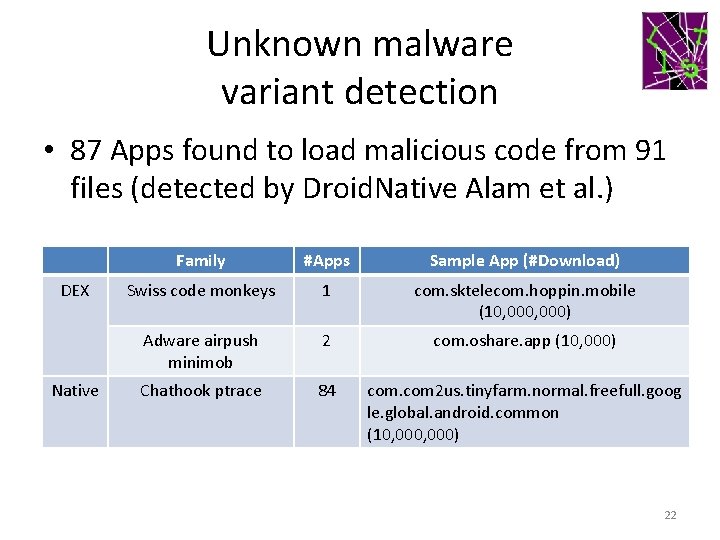 Unknown malware variant detection

• 87 Apps found to load malicious code from 91 files (detected by DroidNative Alam et al.)

| | Family | #Apps | Sample App (#Download) |
|---|---|---|---|
| DEX | Swiss code monkeys | 1 | com.sktelecom.hoppin.mobile (10,000,000) |
| | Adware airpush minimob | 2 | com.oshare.app (10,000) |
| Native | Chathook ptrace | 84 | com.com2us.tinyfarm.normal.freefull.google.global.android.common (10,000,000) |

22